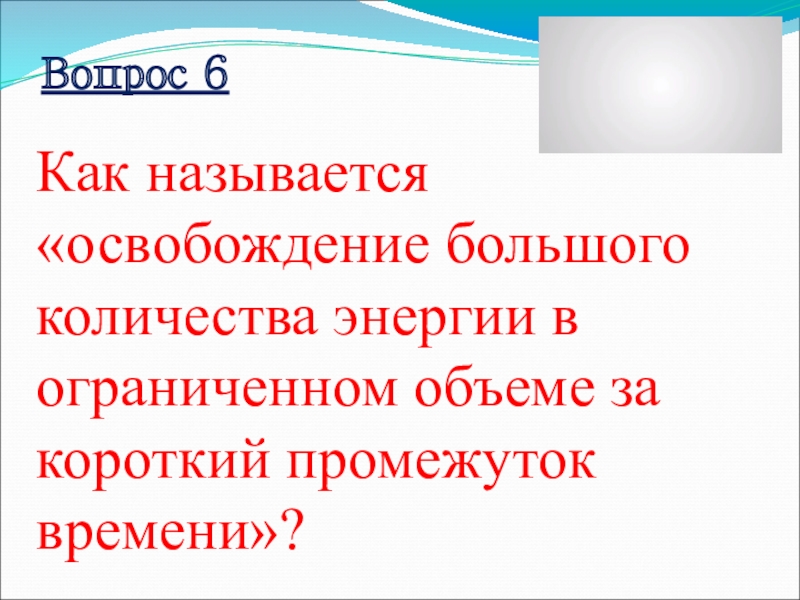 Вопрос 6

Как называется «освобождение большого количества энергии в ограниченном объеме за короткий промежуток времени»?